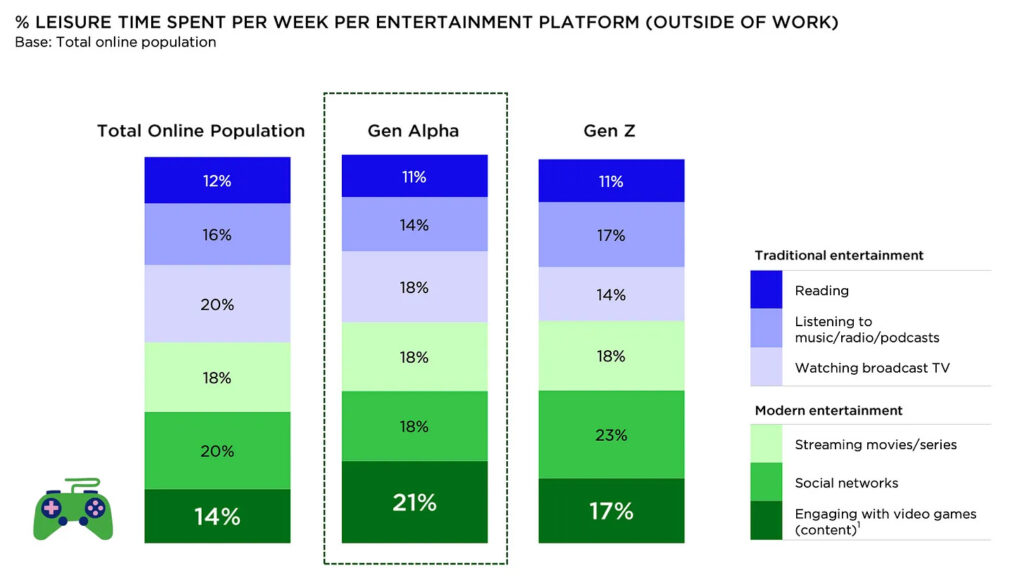 % LEISURE TIME SPENT PER WEEK PER ENTERTAINMENT PLATFORM (OUTSIDE OF WORK)
Base: Total online population

Total Online Population

12%
16%
20%
18%
20%
14%

Gen Alpha

11%
14%
18%
18%
18%
21%

Gen Z

11%
17%
14%
18%
23%
17%

Traditional entertainment
Reading
Listening to music/radio/podcasts
Watching broadcast TV

Modern entertainment
Streaming movies/series
Social networks
Engaging with video games (content)$^1$